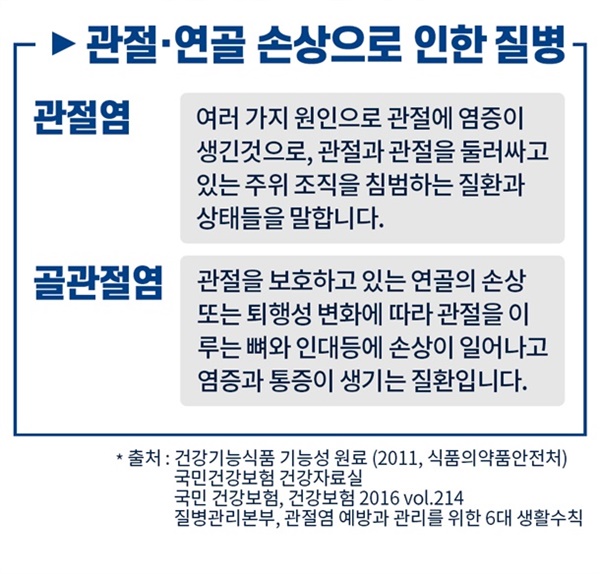 ▶ 관절·연골 손상으로 인한 질병

관절염

여러 가지 원인으로 관절에 염증이 생긴것으로, 관절과 관절을 둘러싸고 있는 주위 조직을 침범하는 질환과 상태들을 말합니다.

골관절염

관절을 보호하고 있는 연골의 손상 또는 퇴행성 변화에 따라 관절을 이루는 뼈와 인대등에 손상이 일어나고 염증과 통증이 생기는 질환입니다.

* 출처 : 건강기능식품 기능성 원료 (2011, 식품의약품안전처)
국민건강보험 건강자료실
국민 건강보험, 건강보험 2016 vol.214
질병관리본부, 관절염 예방과 관리를 위한 6대 생활수칙